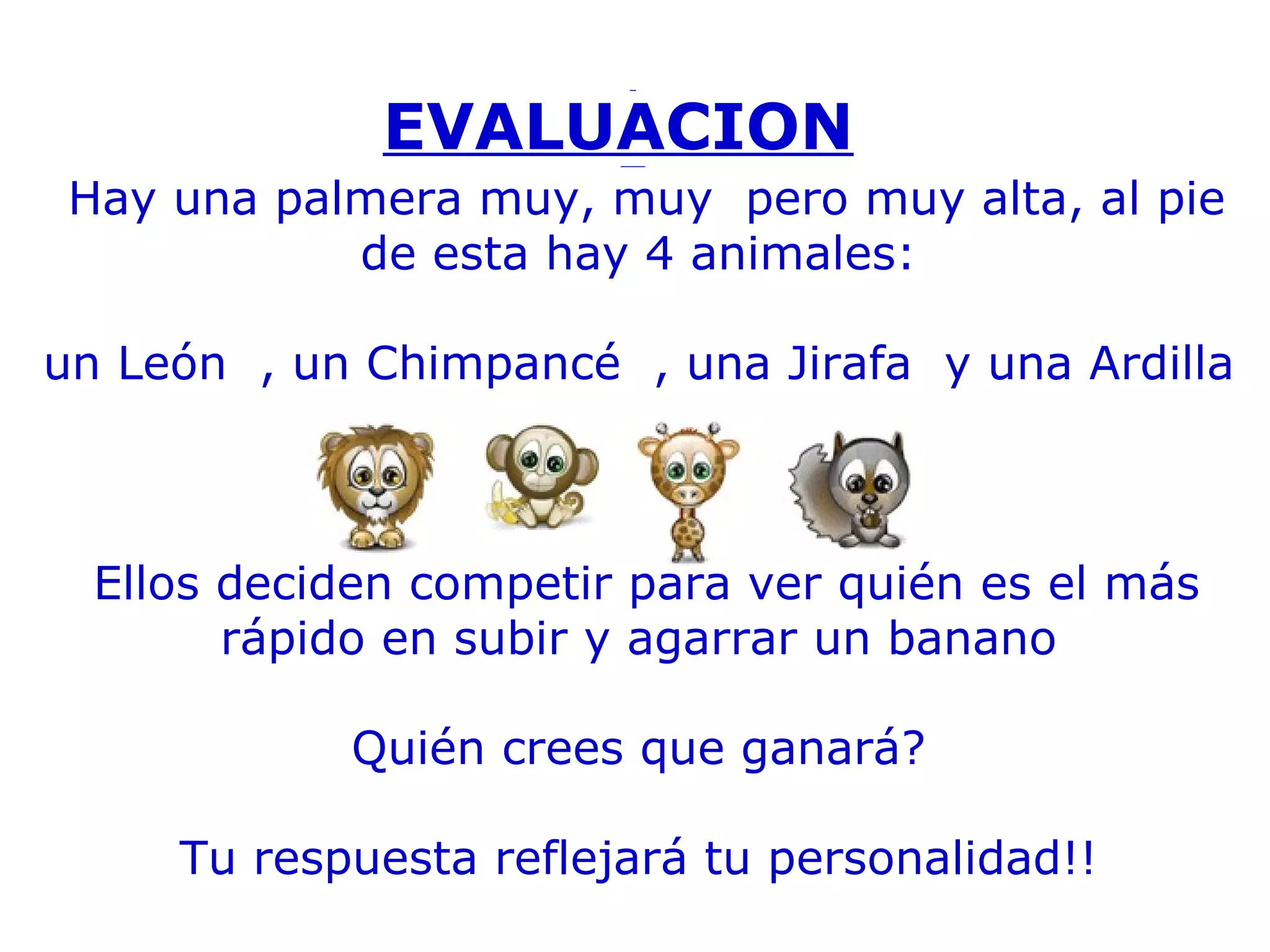 EVALUACION

Hay una palmera muy, muy pero muy alta, al pie de esta hay 4 animales:

un León , un Chimpancé , una Jirafa y una Ardilla

Ellos deciden competir para ver quién es el más rápido en subir y agarrar un banano

Quién crees que ganará?

Tu respuesta reflejará tu personalidad!!